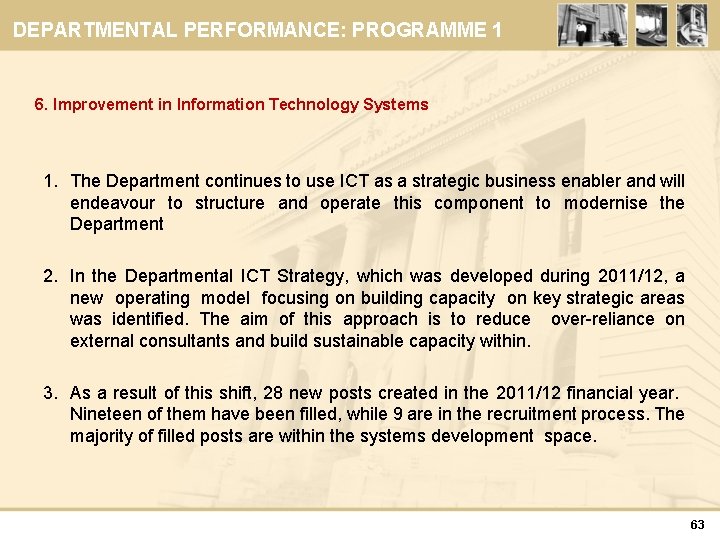 DEPARTMENTAL PERFORMANCE: PROGRAMME 1

6. Improvement in Information Technology Systems

1. The Department continues to use ICT as a strategic business enabler and will endeavour to structure and operate this component to modernise the Department

2. In the Departmental ICT Strategy, which was developed during 2011/12, a new operating model focusing on building capacity on key strategic areas was identified. The aim of this approach is to reduce over-reliance on external consultants and build sustainable capacity within.

3. As a result of this shift, 28 new posts created in the 2011/12 financial year. Nineteen of them have been filled, while 9 are in the recruitment process. The majority of filled posts are within the systems development space.

63